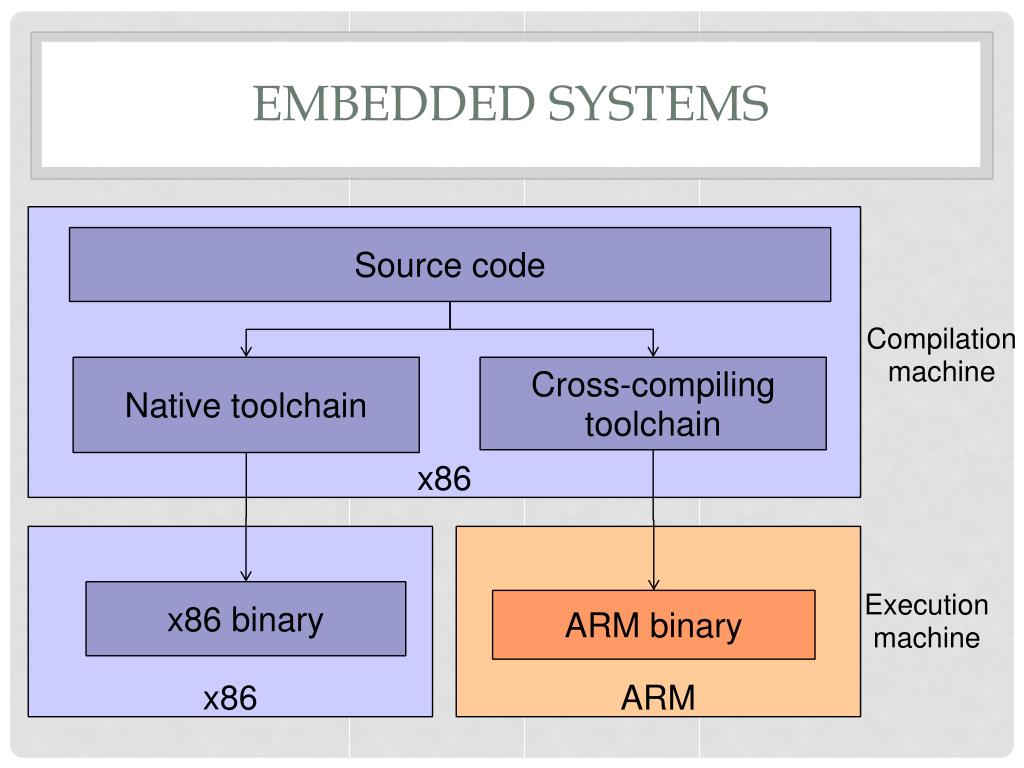 EMBEDDED SYSTEMS

Source code

Native toolchain

Cross-compiling toolchain

x86

Compilation machine

x86 binary

x86

ARM binary

ARM

Execution machine